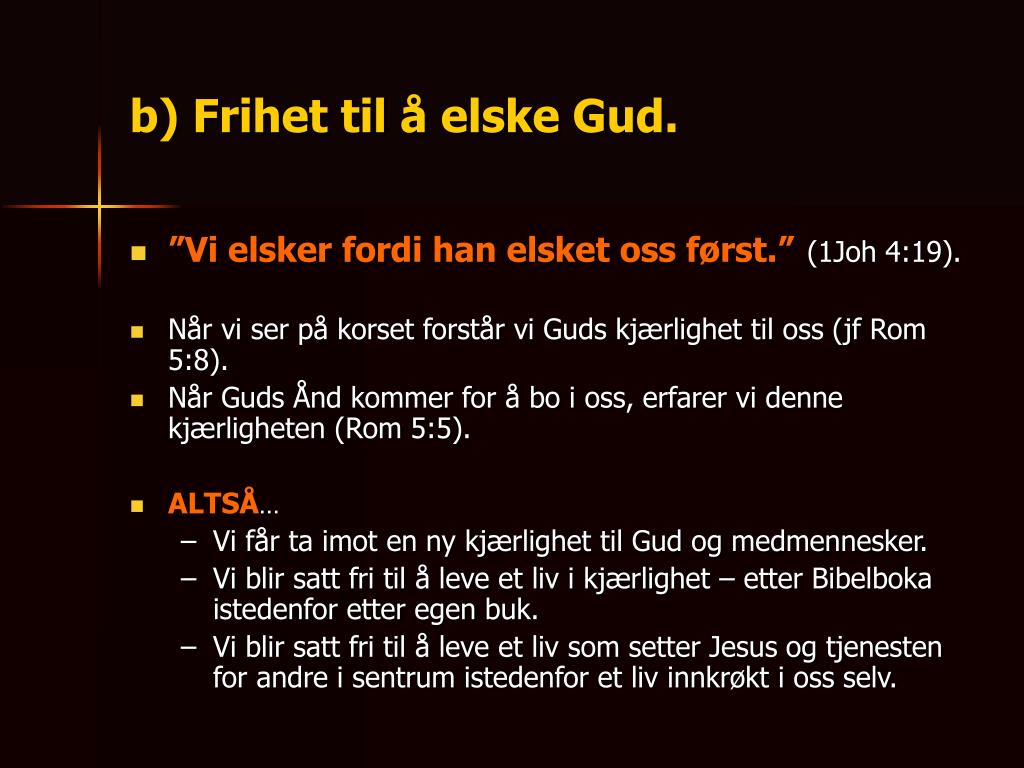 b) Frihet til å elske Gud.

- ”Vi elsker fordi han elsket oss først.” (1Joh 4:19).

- Når vi ser på korset forstår vi Guds kjærlighet til oss (jf Rom 5:8).
- Når Guds Ånd kommer for å bo i oss, erfarer vi denne kjærligheten (Rom 5:5).

- ALTSÅ…
  – Vi får ta imot en ny kjærlighet til Gud og medmennesker.
  – Vi blir satt fri til å leve et liv i kjærlighet – etter Bibelboka istedenfor etter egen buk.
  – Vi blir satt fri til å leve et liv som setter Jesus og tjenesten for andre i sentrum istedenfor et liv innkrøkt i oss selv.